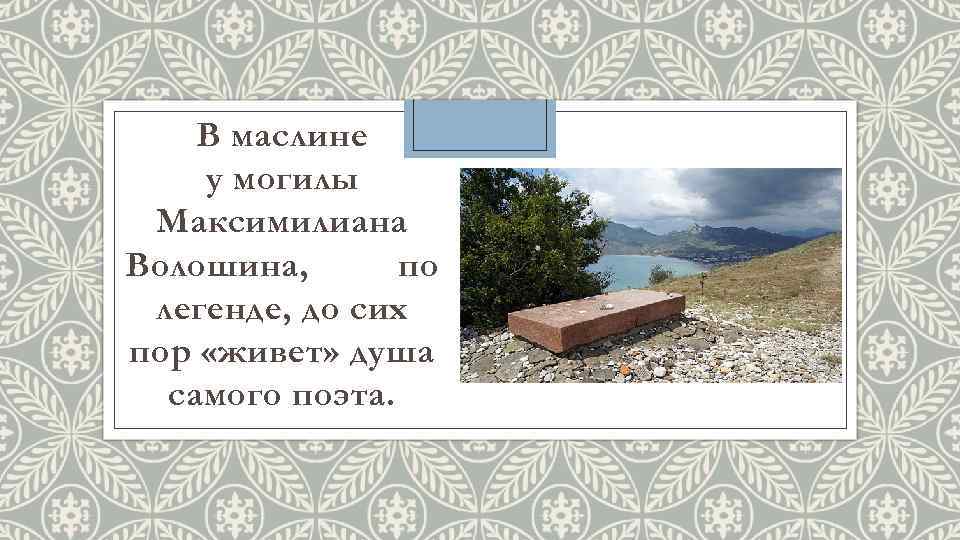 В маслине у могилы Максимилиана Волошина, по легенде, до сих пор «живет» душа самого поэта.